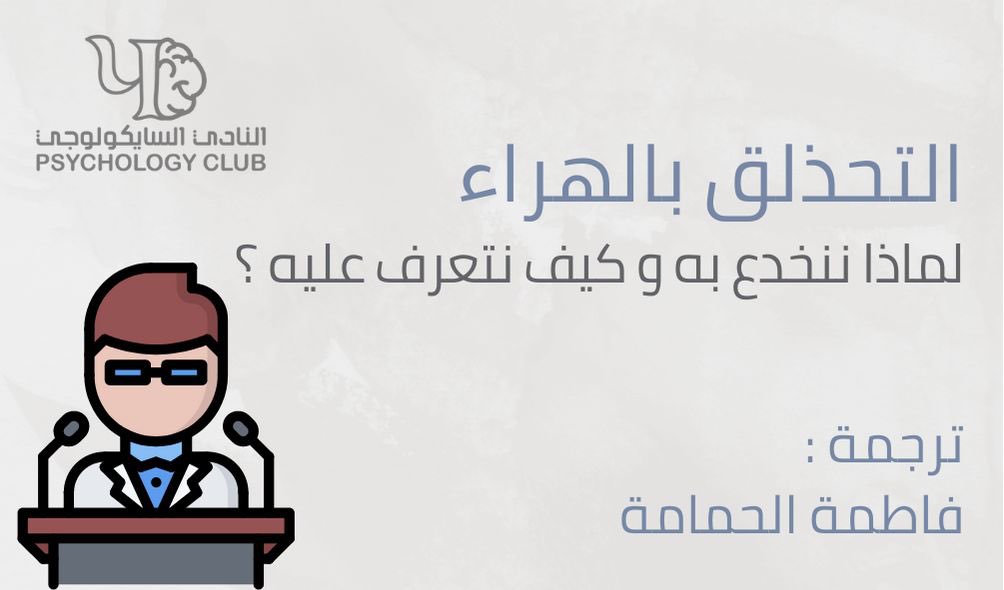 النادي السايكولوجي
PSYCHOLOGY CLUB

التحذلق بالهراء
لماذا ننخدع به و كيف نتعرف عليه ؟

ترجمة :
فاطمة الحمامة